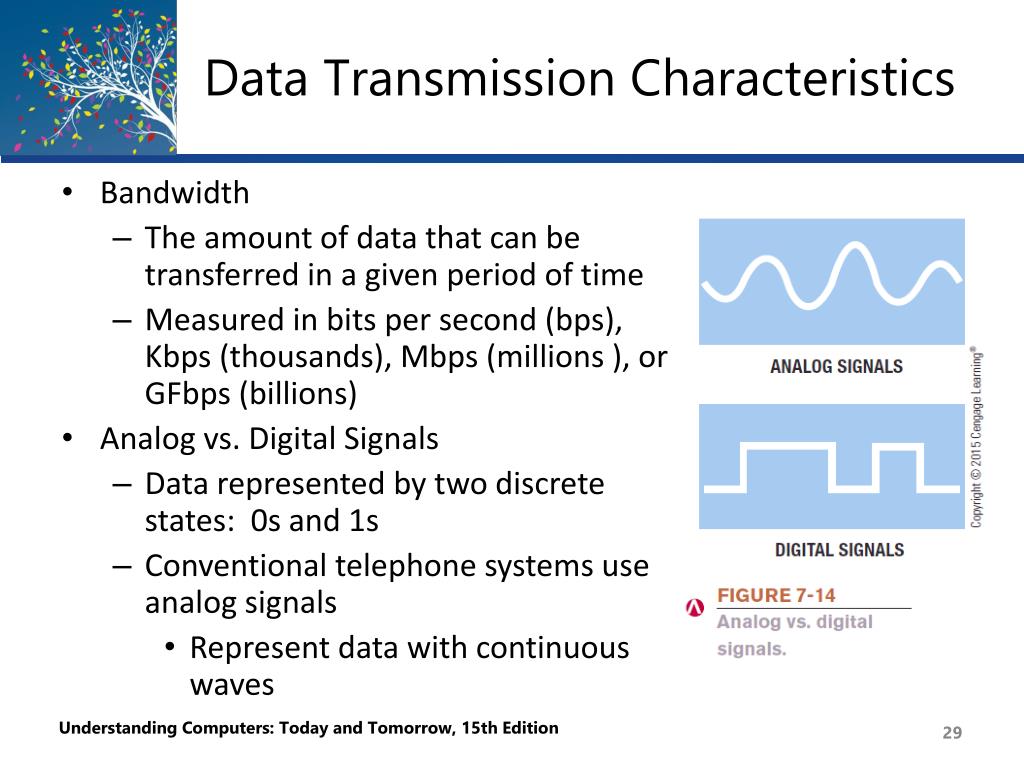 Data Transmission Characteristics

• Bandwidth
– The amount of data that can be transferred in a given period of time
– Measured in bits per second (bps), Kbps (thousands), Mbps (millions ), or GFbps (billions)
• Analog vs. Digital Signals
– Data represented by two discrete states: 0s and 1s
– Conventional telephone systems use analog signals
• Represent data with continuous waves

ANALOG SIGNALS

DIGITAL SIGNALS

Copyright © 2015 Cengage Learning®

FIGURE 7-14
Analog vs. digital signals.

Understanding Computers: Today and Tomorrow, 15th Edition

29